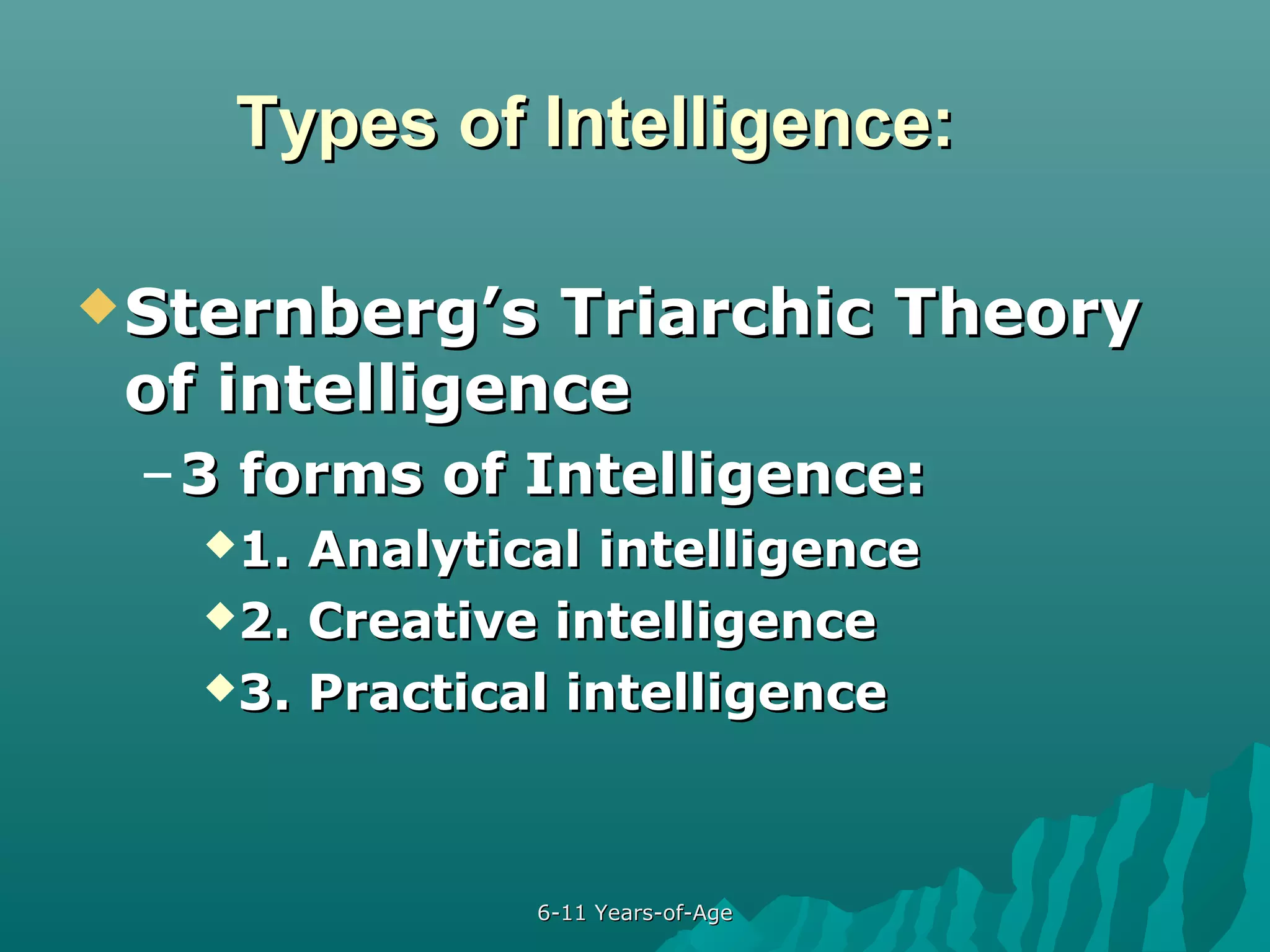 Types of Intelligence:

Sternberg's Triarchic Theory of intelligence

– 3 forms of Intelligence:

1. Analytical intelligence

2. Creative intelligence

3. Practical intelligence

6-11 Years-of-Age